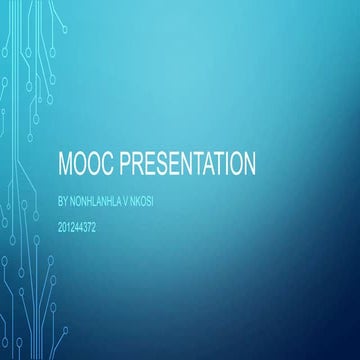 MOOC PRESENTATION

BY NONHLANHLA V NKOSI

201244372